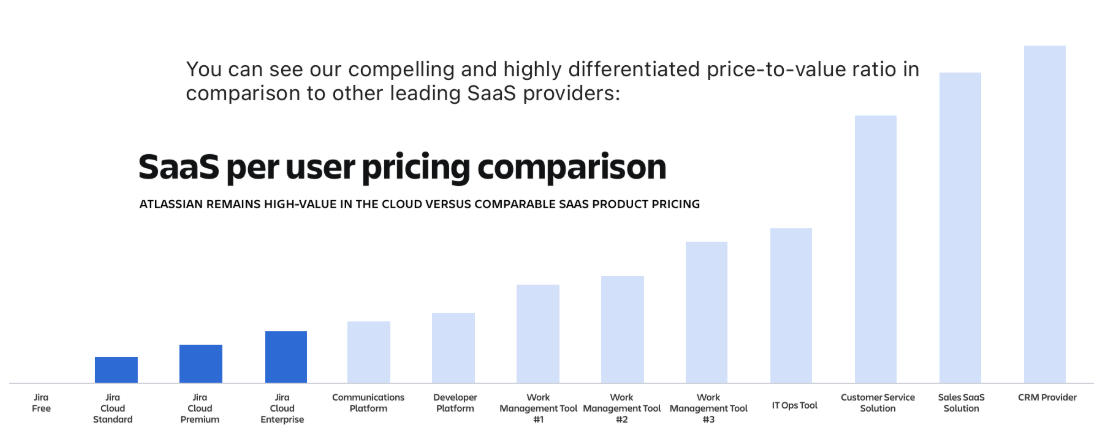 You can see our compelling and highly differentiated price-to-value ratio in comparison to other leading SaaS providers:

SaaS per user pricing comparison

ATLASSIAN REMAINS HIGH-VALUE IN THE CLOUD VERSUS COMPARABLE SAAS PRODUCT PRICING

Jira Free

Jira Cloud Standard

Jira Cloud Premium

Jira Cloud Enterprise

Communications Platform

Developer Platform

Work Management Tool #1

Work Management Tool #2

Work Management Tool #3

IT Ops Tool

Customer Service Solution

Sales SaaS Solution

CRM Provider